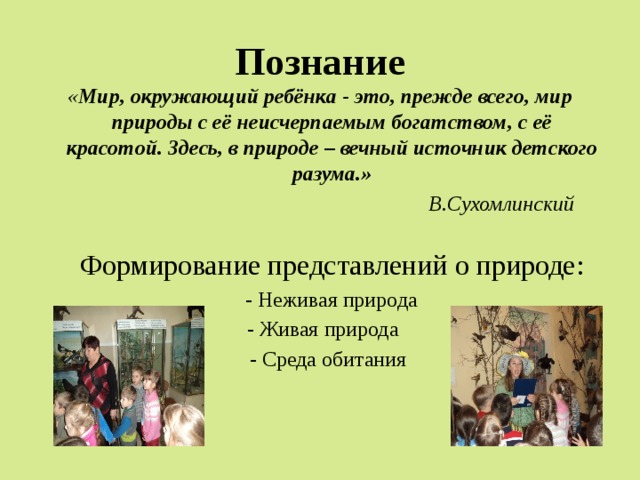 Познание
«Мир, окружающий ребёнка - это, прежде всего, мир природы с её неисчерпаемым богатством, с её красотой. Здесь, в природе – вечный источник детского разума.»

В.Сухомлинский

Формирование представлений о природе:
- Неживая природа
- Живая природа
- Среда обитания